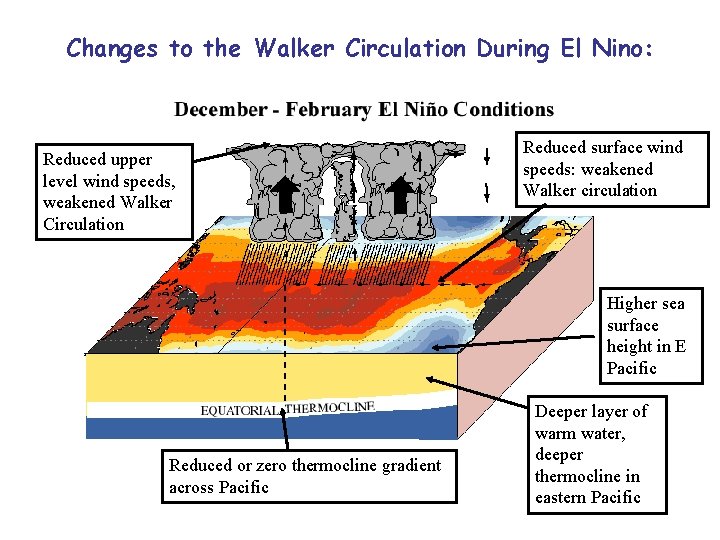 Changes to the Walker Circulation During El Nino:

December - February El Niño Conditions

Reduced upper level wind speeds, weakened Walker Circulation

Reduced surface wind speeds: weakened Walker circulation

Higher sea surface height in E Pacific

EQUATORIAL THERMOCLINE

Deeper layer of warm water, deeper thermocline in eastern Pacific

Reduced or zero thermocline gradient across Pacific